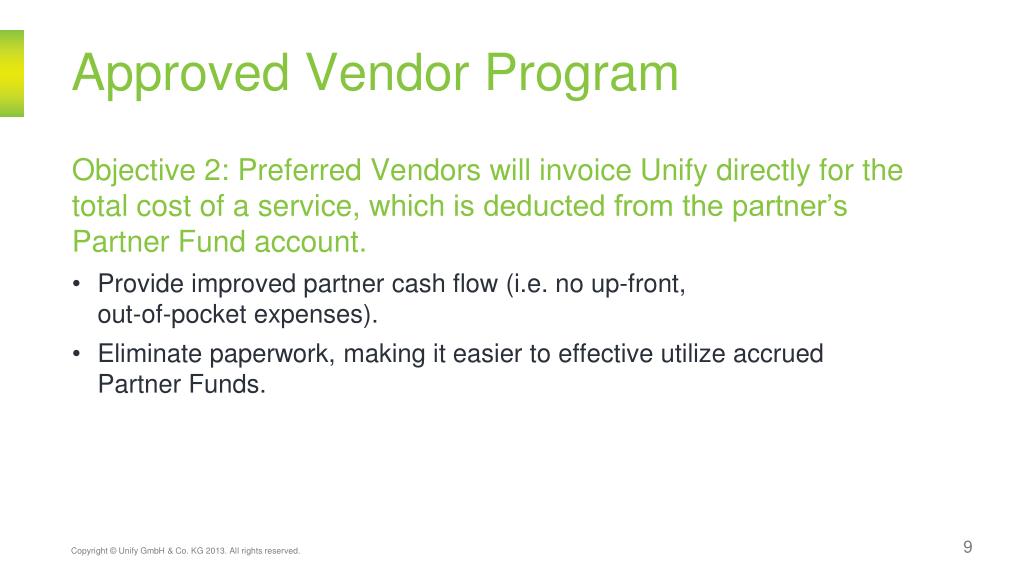 Approved Vendor Program

Objective 2: Preferred Vendors will invoice Unify directly for the total cost of a service, which is deducted from the partner’s Partner Fund account.

• Provide improved partner cash flow (i.e. no up-front, out-of-pocket expenses).

• Eliminate paperwork, making it easier to effective utilize accrued Partner Funds.

Copyright © Unify GmbH & Co. KG 2013. All rights reserved.

9